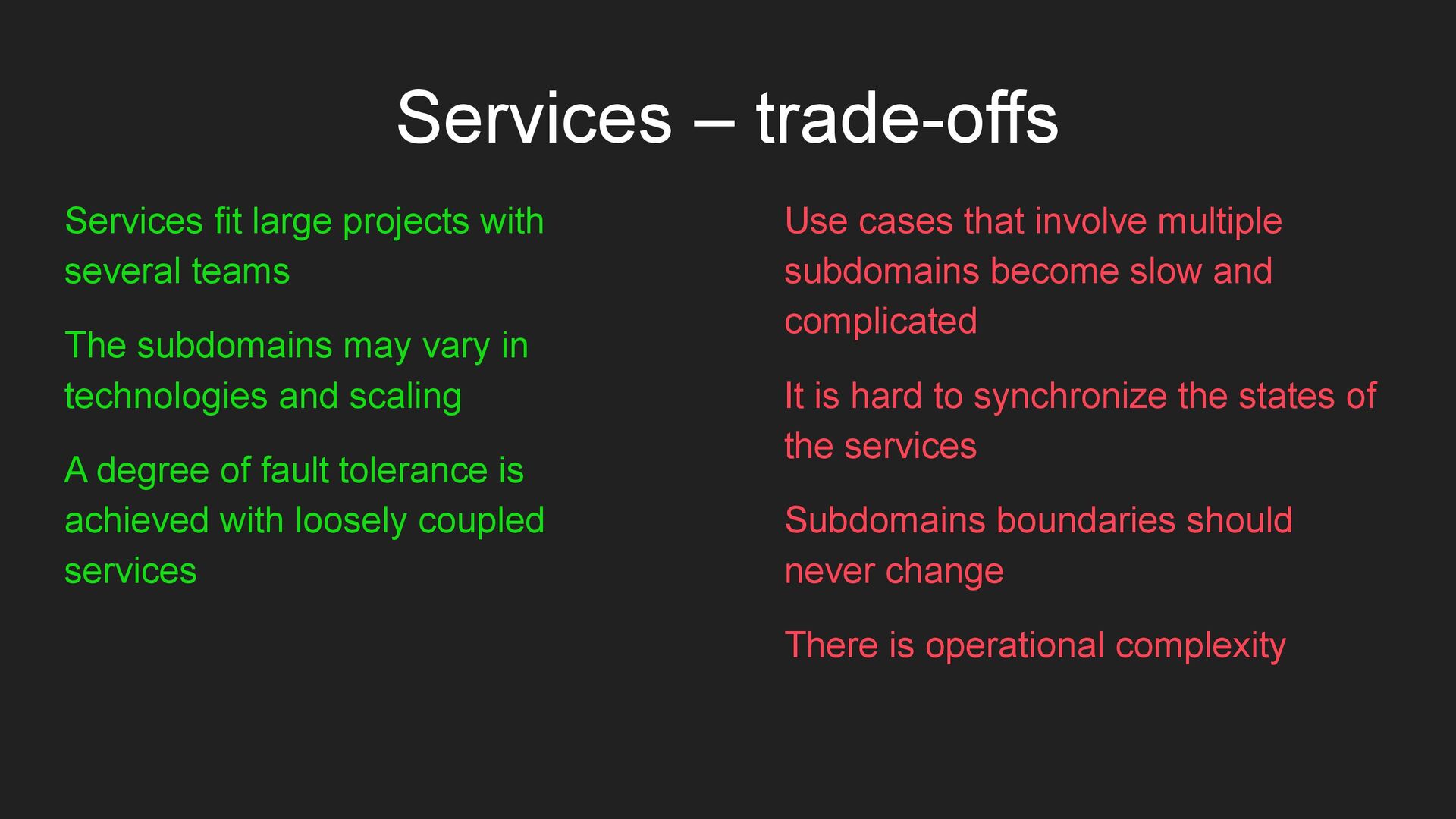 Services – trade-offs

Services fit large projects with several teams

The subdomains may vary in technologies and scaling

A degree of fault tolerance is achieved with loosely coupled services

Use cases that involve multiple subdomains become slow and complicated

It is hard to synchronize the states of the services

Subdomains boundaries should never change

There is operational complexity